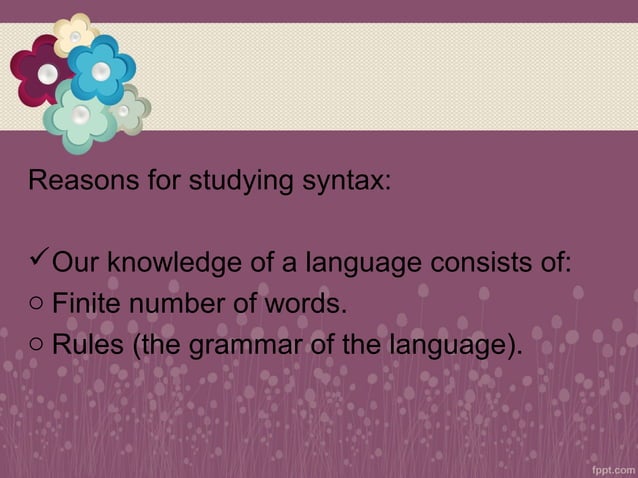 Reasons for studying syntax:

✓ Our knowledge of a language consists of:
○ Finite number of words.
○ Rules (the grammar of the language).

fppt.com